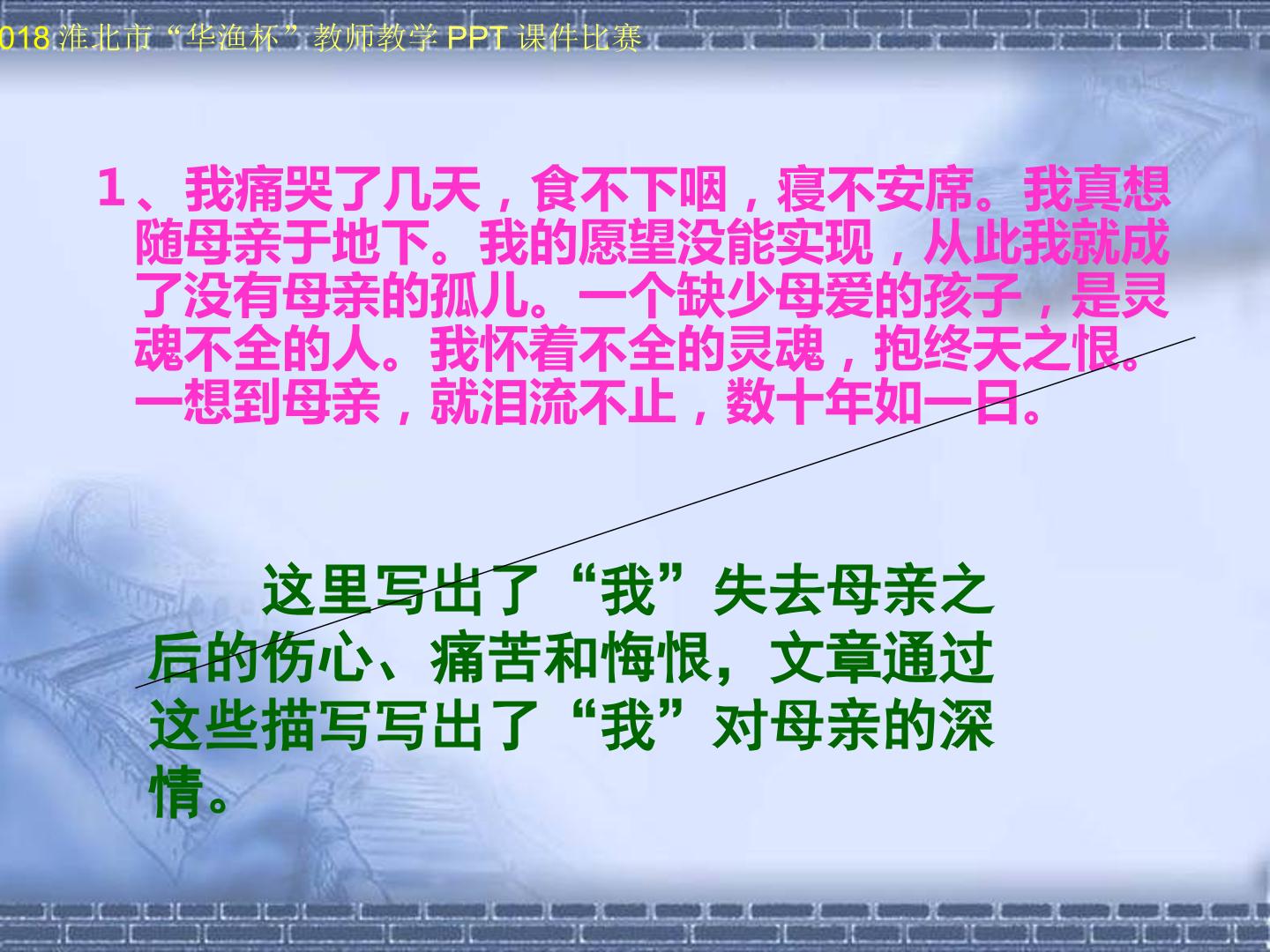 018淮北市“华渔杯”教师教学PPT课件比赛

1、我痛哭了几天，食不下咽，寝不安席。我真想随母亲于地下。我的愿望没能实现，从此我就成了没有母亲的孤儿。一个缺少母爱的孩子，是灵魂不全的人。我怀着不全的灵魂，抱终天之恨。一想到母亲，就泪流不止，数十年如一日。

这里写出了“我”失去母亲之后的伤心、痛苦和悔恨，文章通过这些描写写出了“我”对母亲的深情。